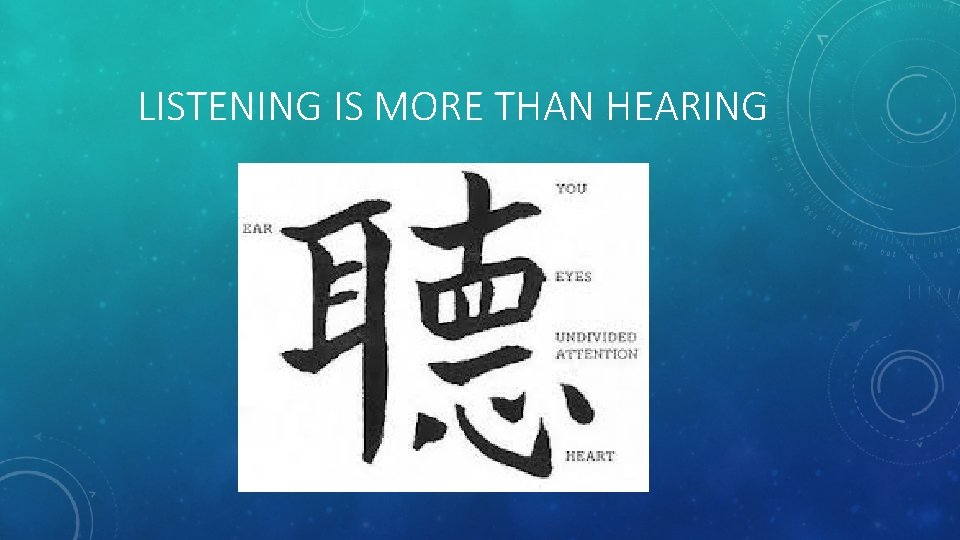 LISTENING IS MORE THAN HEARING

EAR

聽

YOU

EYES

UNDIVIDED ATTENTION

HEART